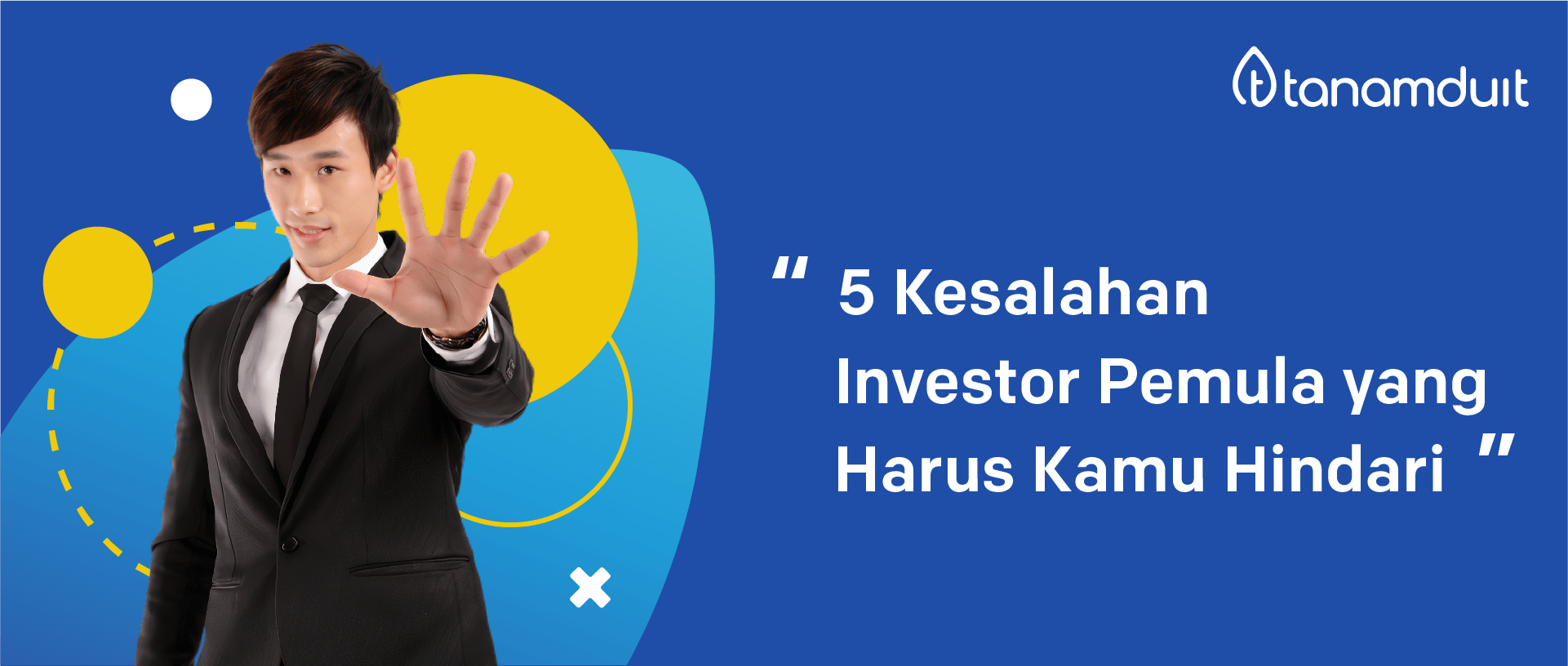 tanamduit

" 5 Kesalahan Investor Pemula yang Harus Kamu Hindari "